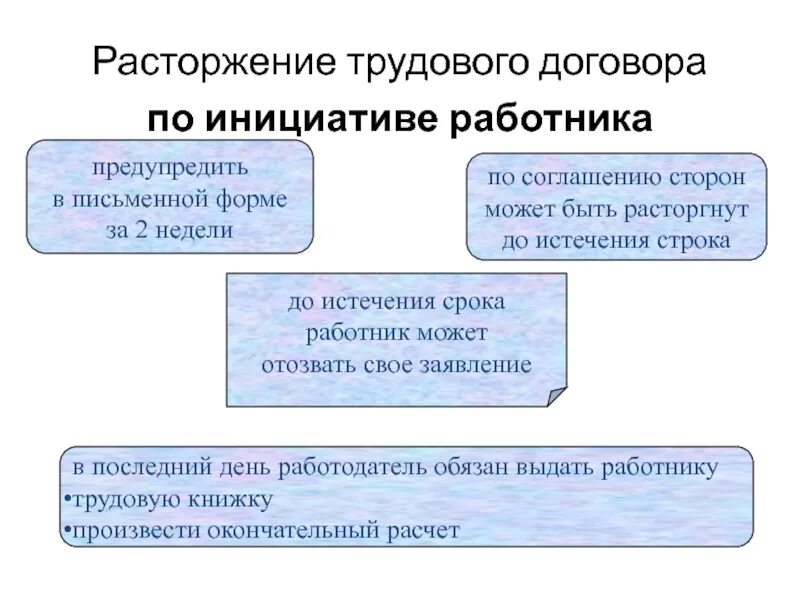 Расторжение трудового договора
по инициативе работника

предупредить в письменной форме за 2 недели

по соглашению сторон может быть расторгнут до истечения строка

до истечения срока работник может отозвать свое заявление

в последний день работодатель обязан выдать работнику
•трудовую книжку
•произвести окончательный расчет